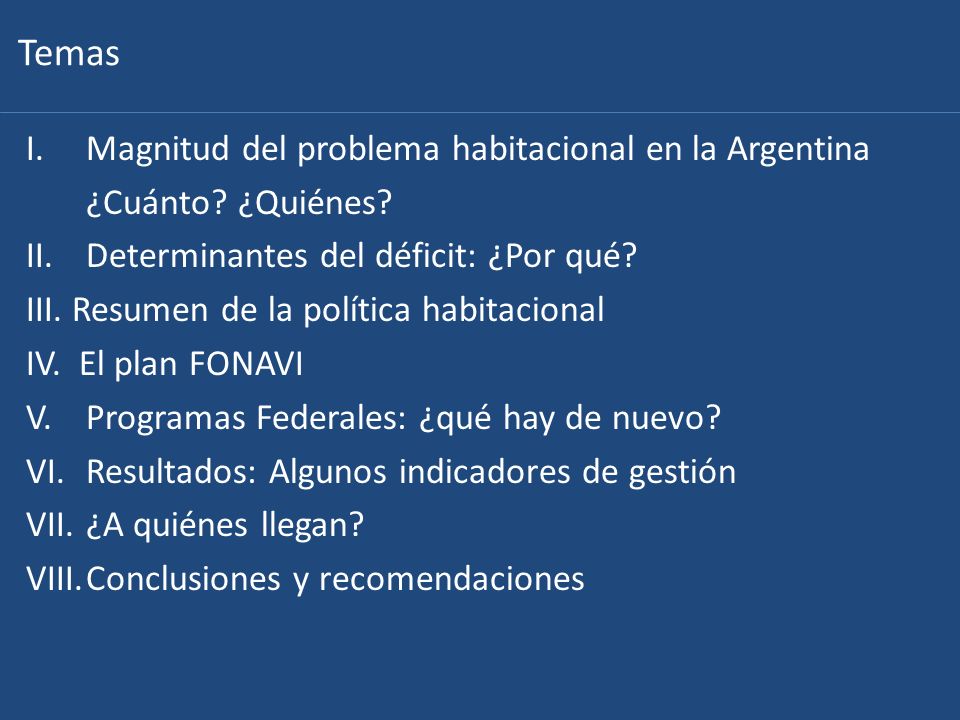 Temas

I. Magnitud del problema habitacional en la Argentina ¿Cuánto? ¿Quiénes?
II. Determinantes del déficit: ¿Por qué?
III. Resumen de la política habitacional
IV. El plan FONAVI
V. Programas Federales: ¿qué hay de nuevo?
VI. Resultados: Algunos indicadores de gestión
VII. ¿A quiénes llegan?
VIII. Conclusiones y recomendaciones